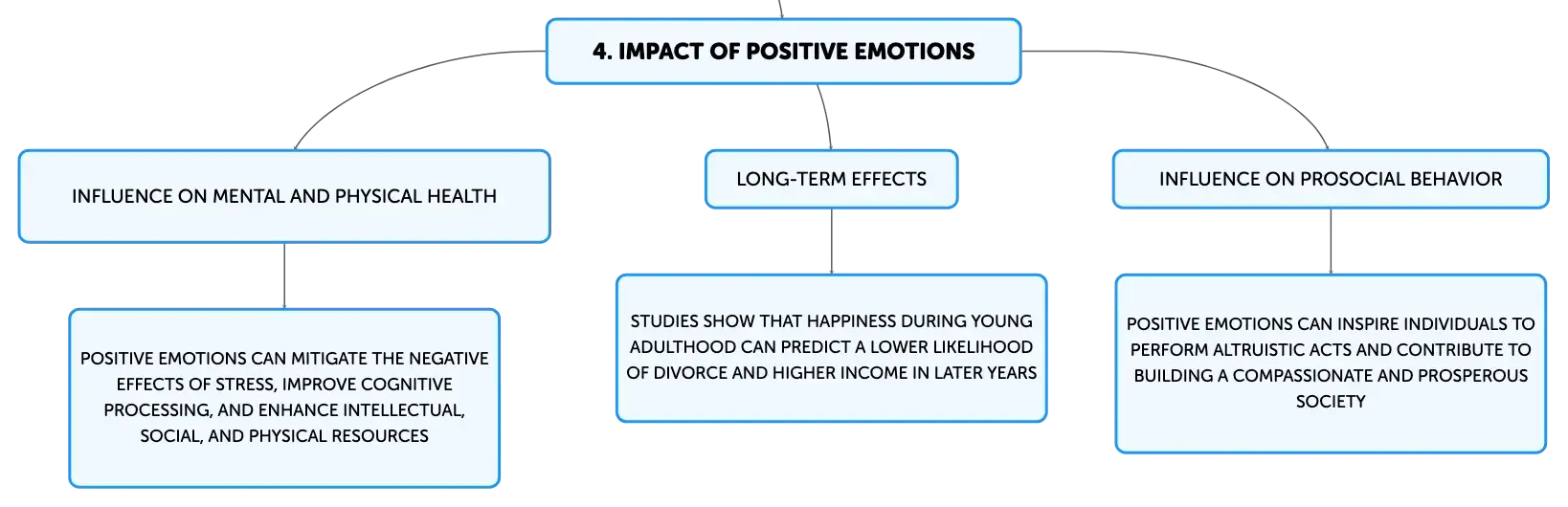 4. IMPACT OF POSITIVE EMOTIONS

INFLUENCE ON MENTAL AND PHYSICAL HEALTH

POSITIVE EMOTIONS CAN MITIGATE THE NEGATIVE EFFECTS OF STRESS, IMPROVE COGNITIVE PROCESSING, AND ENHANCE INTELLECTUAL, SOCIAL, AND PHYSICAL RESOURCES

LONG-TERM EFFECTS

STUDIES SHOW THAT HAPPINESS DURING YOUNG ADULTHOOD CAN PREDICT A LOWER LIKELIHOOD OF DIVORCE AND HIGHER INCOME IN LATER YEARS

INFLUENCE ON PROSOCIAL BEHAVIOR

POSITIVE EMOTIONS CAN INSPIRE INDIVIDUALS TO PERFORM ALTRUISTIC ACTS AND CONTRIBUTE TO BUILDING A COMPASSIONATE AND PROSPEROUS SOCIETY